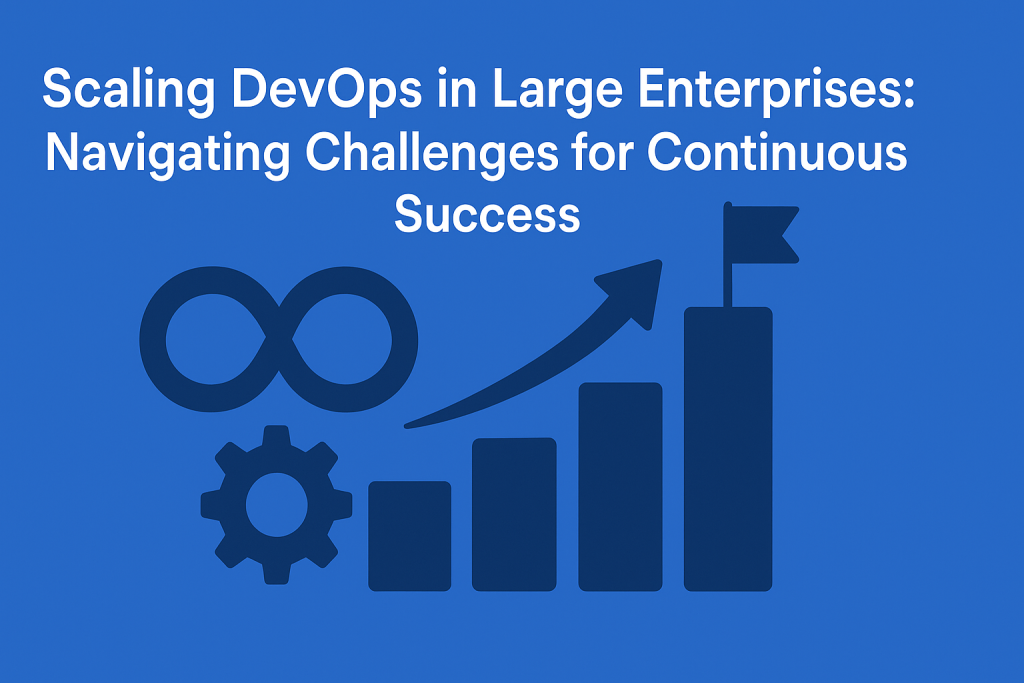 Scaling DevOps in Large Enterprises: Navigating Challenges for Continuous Success